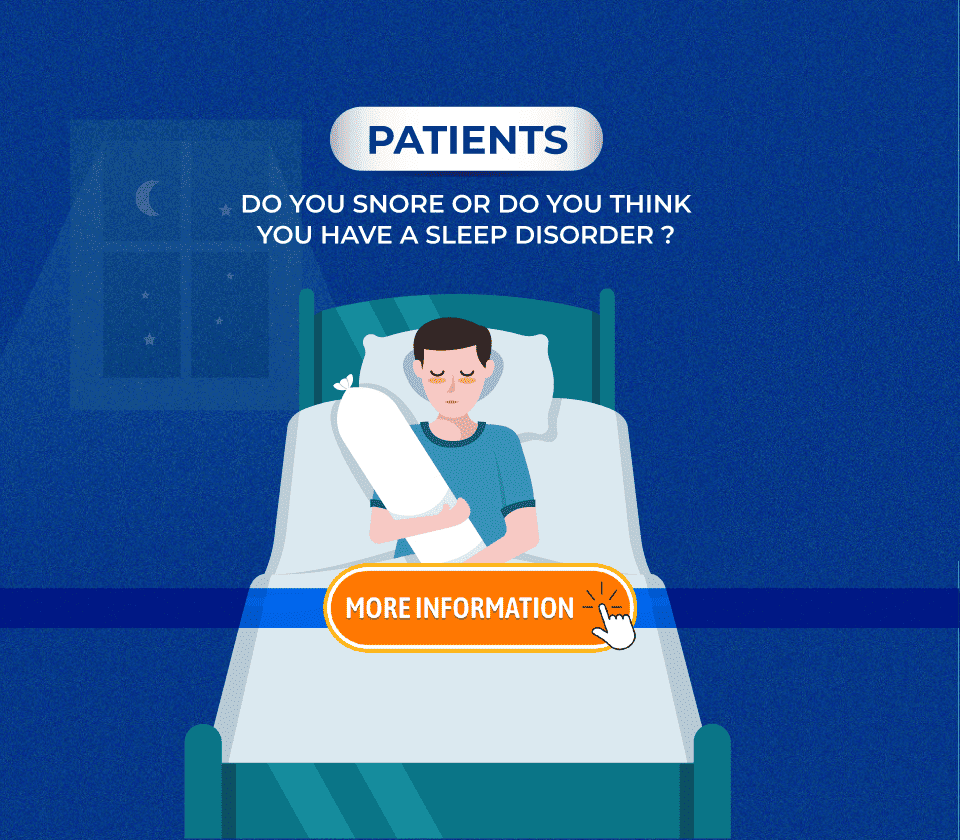 PATIENTS

DO YOU SNORE OR DO YOU THINK YOU HAVE A SLEEP DISORDER ?

MORE INFORMATION